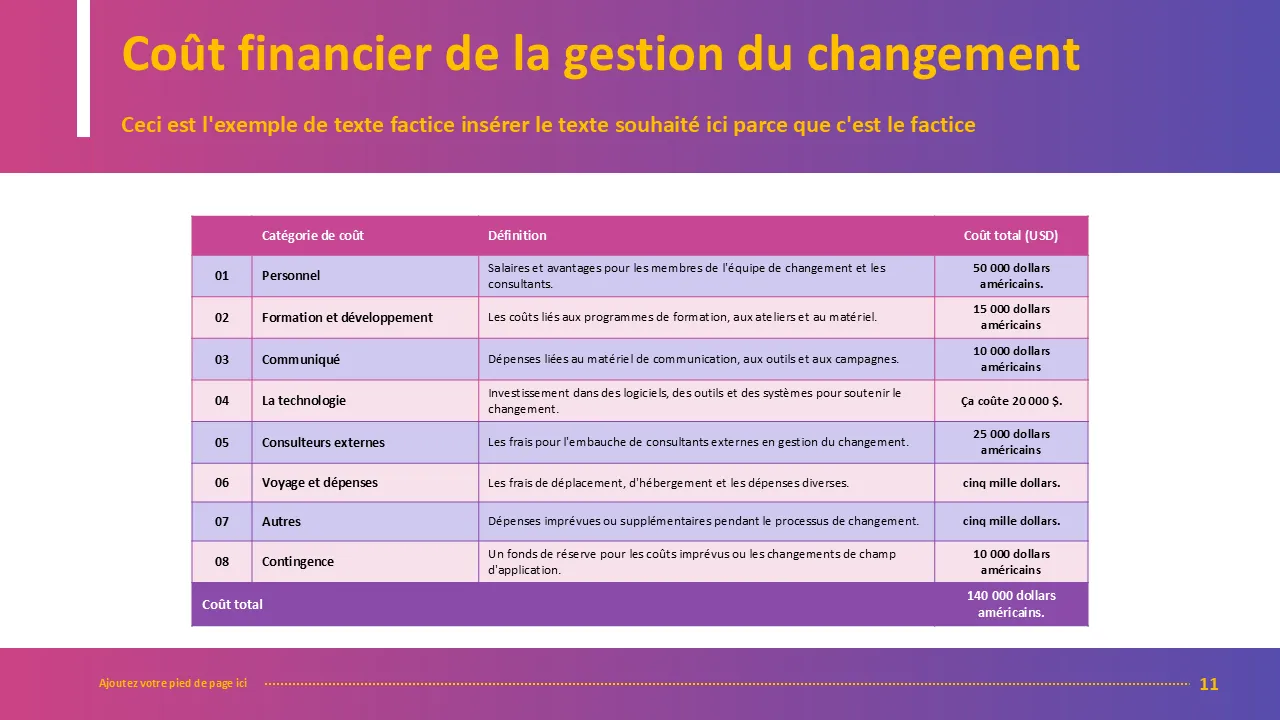 Coût financier de la gestion du changement

Ceci est l'exemple de texte factice insérer le texte souhaité ici parce que c'est le factice

| | Catégorie de coût | Définition | Coût total (USD) |
|---|---|---|---|
| 01 | Personnel | Salaires et avantages pour les membres de l'équipe de changement et les consultants. | 50 000 dollars américains. |
| 02 | Formation et développement | Les coûts liés aux programmes de formation, aux ateliers et au matériel. | 15 000 dollars américains |
| 03 | Communiqué | Dépenses liées au matériel de communication, aux outils et aux campagnes. | 10 000 dollars américains |
| 04 | La technologie | Investissement dans des logiciels, des outils et des systèmes pour soutenir le changement. | Ça coûte 20 000 $. |
| 05 | Consulteurs externes | Les frais pour l'embauche de consultants externes en gestion du changement. | 25 000 dollars américains |
| 06 | Voyage et dépenses | Les frais de déplacement, d'hébergement et les dépenses diverses. | cinq mille dollars. |
| 07 | Autres | Dépenses imprévues ou supplémentaires pendant le processus de changement. | cinq mille dollars. |
| 08 | Contingence | Un fonds de réserve pour les coûts imprévus ou les changements de champ d'application. | 10 000 dollars américains |
| Coût total | | | 140 000 dollars américains. |

Ajoutez votre pied de page ici

11